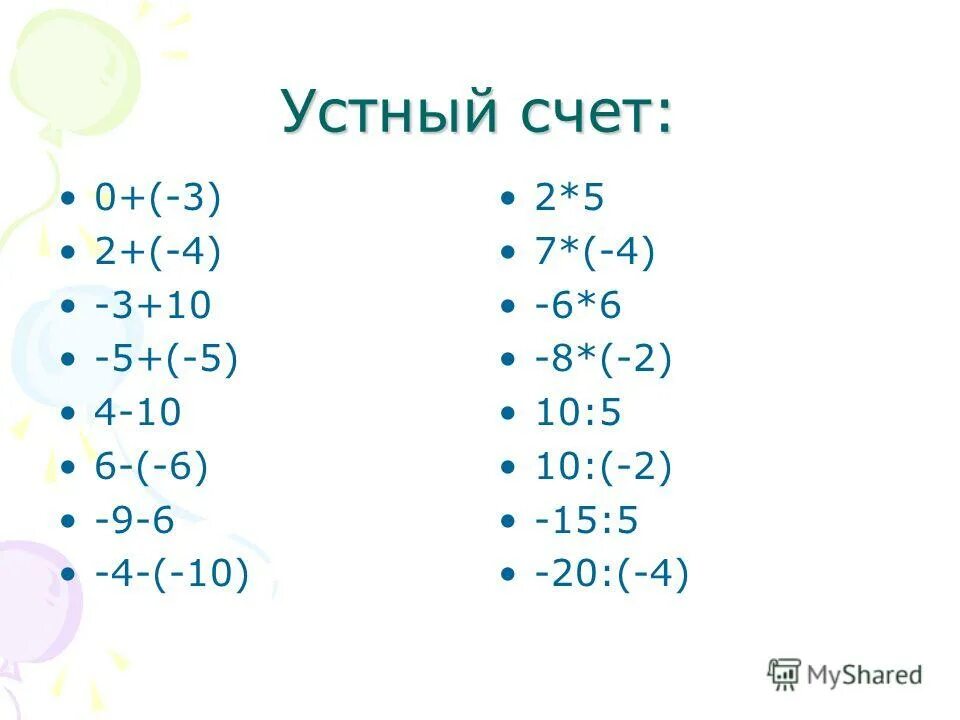 Устный счет:

- $0+(-3)$
- $2+(-4)$
- $-3+10$
- $-5+(-5)$
- $4-10$
- $6-(-6)$
- $-9-6$
- $-4-(-10)$

- $2*5$
- $7*(-4)$
- $-6*6$
- $-8*(-2)$
- $10:5$
- $10:(-2)$
- $-15:5$
- $-20:(-4)$

MyShared